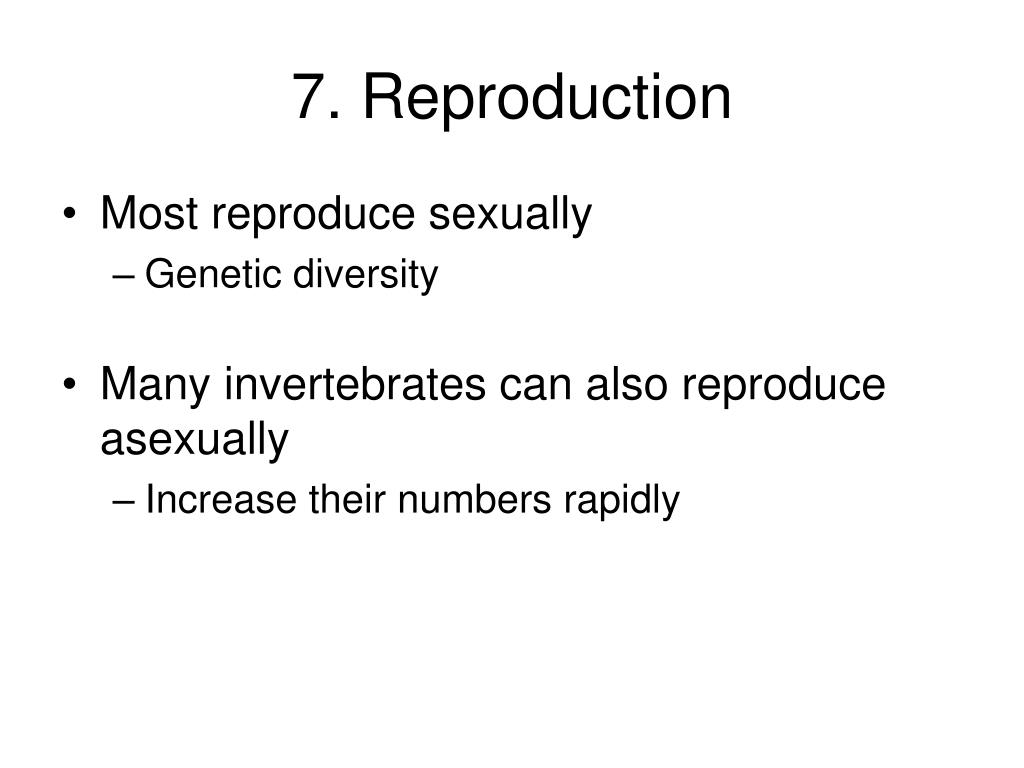 7. Reproduction

• Most reproduce sexually
– Genetic diversity

• Many invertebrates can also reproduce asexually
– Increase their numbers rapidly